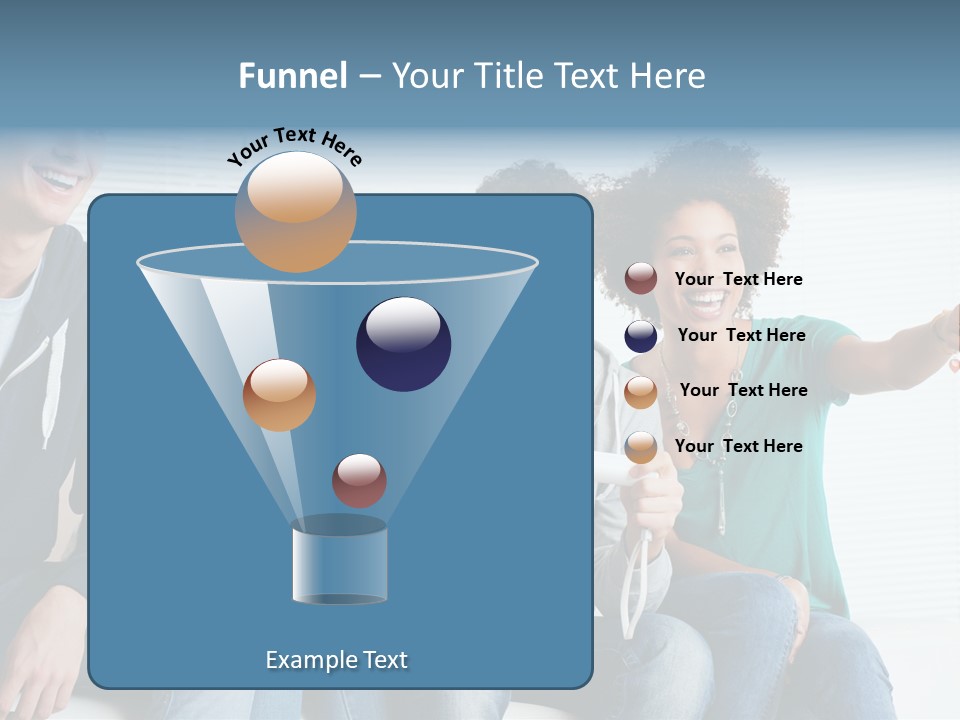 Funnel – Your Title Text Here

Your Text Here

Your Text Here

Your Text Here

Your Text Here

Your Text Here

Example Text